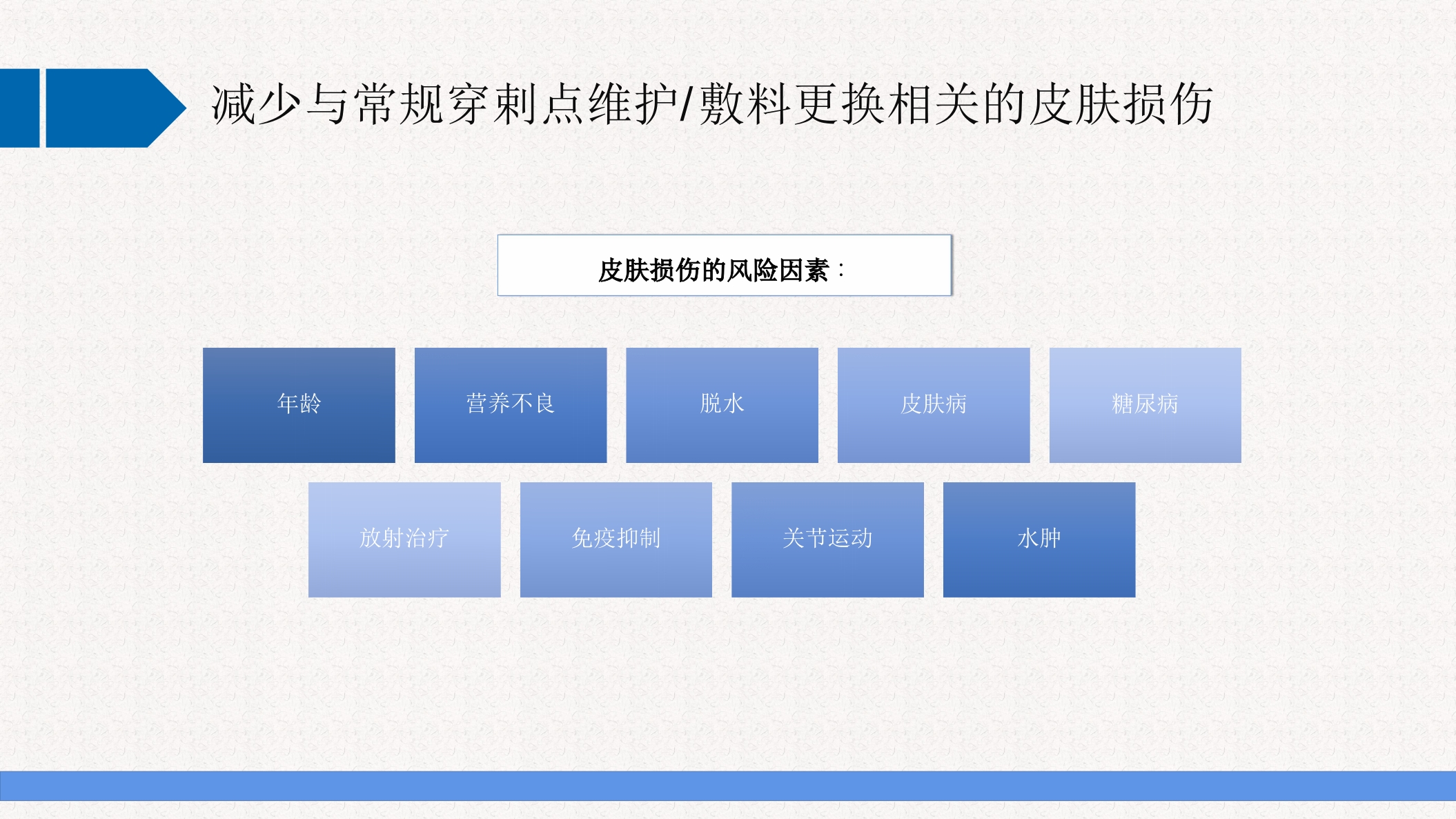 减少与常规穿刺点维护/敷料更换相关的皮肤损伤

皮肤损伤的风险因素：

年龄

营养不良

脱水

皮肤病

糖尿病

放射治疗

免疫抑制

关节运动

水肿